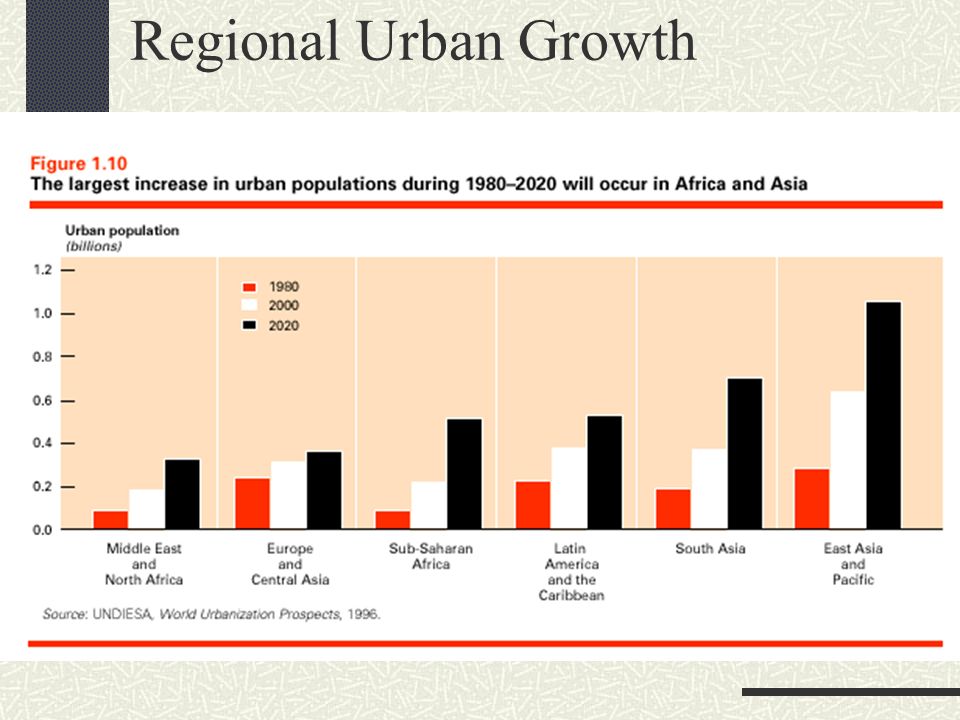 Regional Urban Growth

Figure 1.10
The largest increase in urban populations during 1980–2020 will occur in Africa and Asia

Urban population
(billions)

1.2
1.0
0.8
0.6
0.4
0.2
0.0

1980
2000
2020

Middle East and North Africa
Europe and Central Asia
Sub-Saharan Africa
Latin America and the Caribbean
South Asia
East Asia and Pacific

Source: UNDIESA, World Urbanization Prospects, 1996.